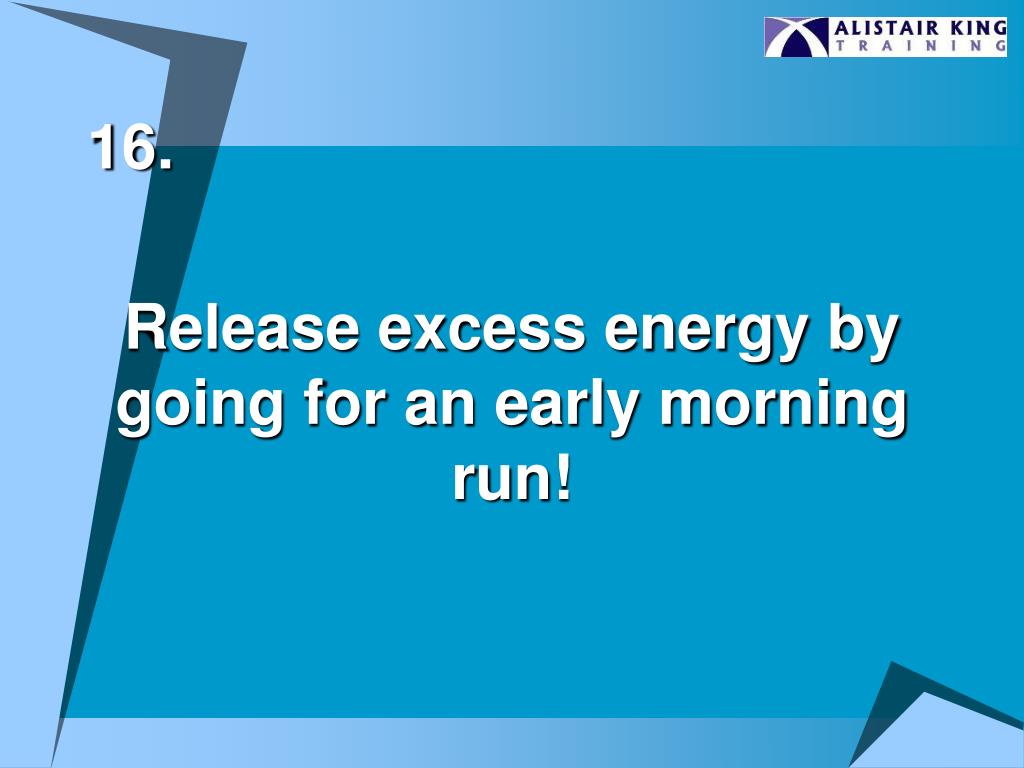 ALISTAIR KING
TRAINING

16.

Release excess energy by going for an early morning run!